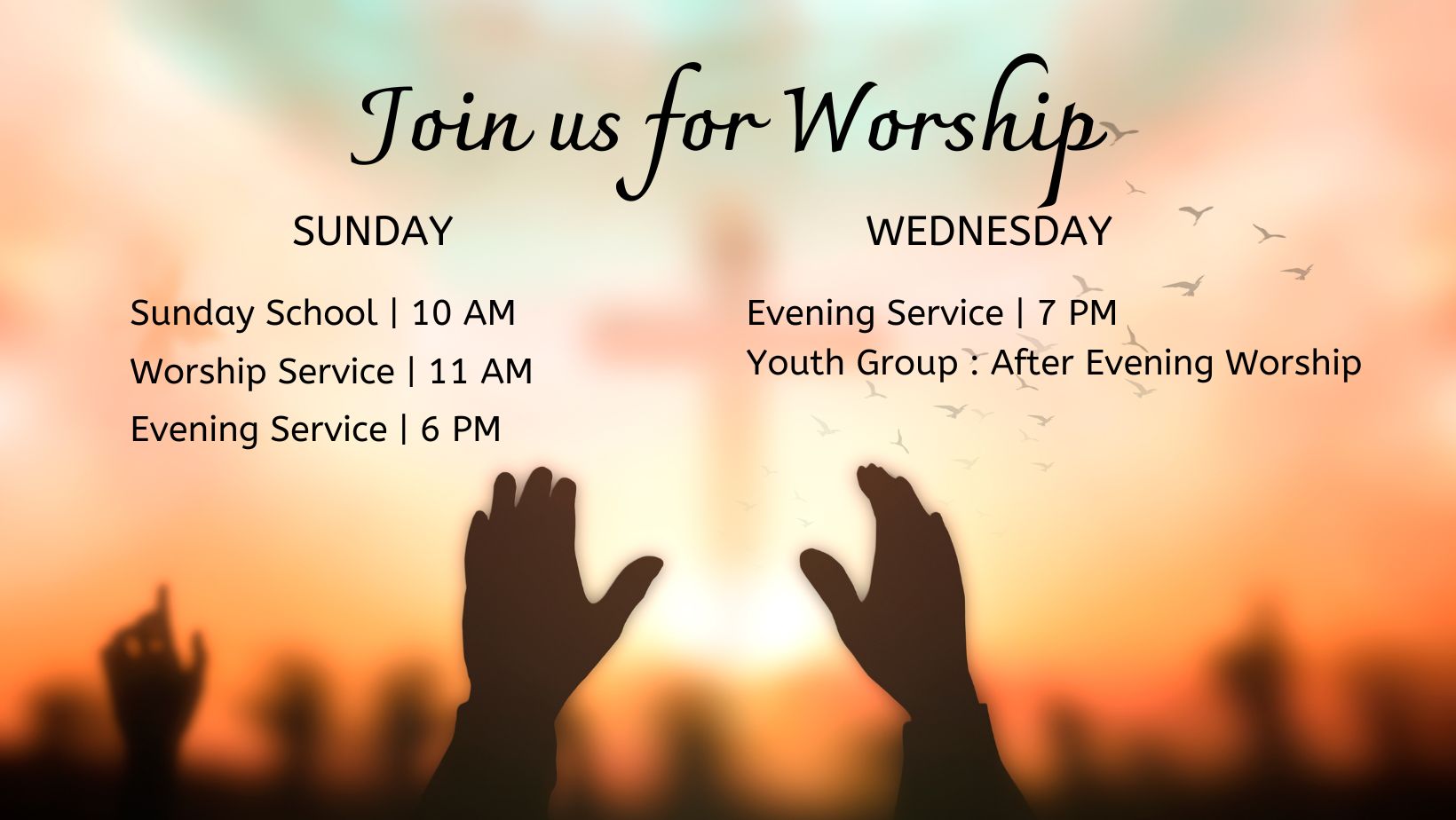 Join us for Worship

SUNDAY

Sunday School | 10 AM
Worship Service | 11 AM
Evening Service | 6 PM

WEDNESDAY

Evening Service | 7 PM
Youth Group : After Evening Worship